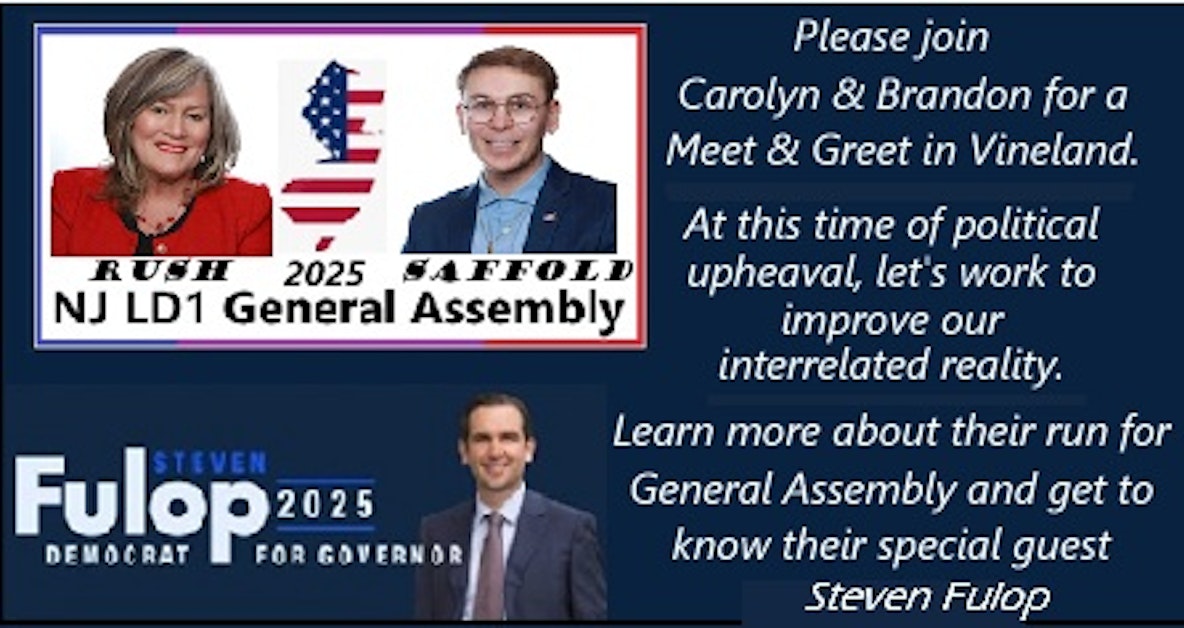 RUSH 2025 SAFFOLD
NJ LD1 General Assembly

STEVEN
Fulop 2025
DEMOCRAT FOR GOVERNOR

Please join Carolyn & Brandon for a Meet & Greet in Vineland.

At this time of political upheaval, let's work to improve our interrelated reality.

Learn more about their run for General Assembly and get to know their special guest Steven Fulop